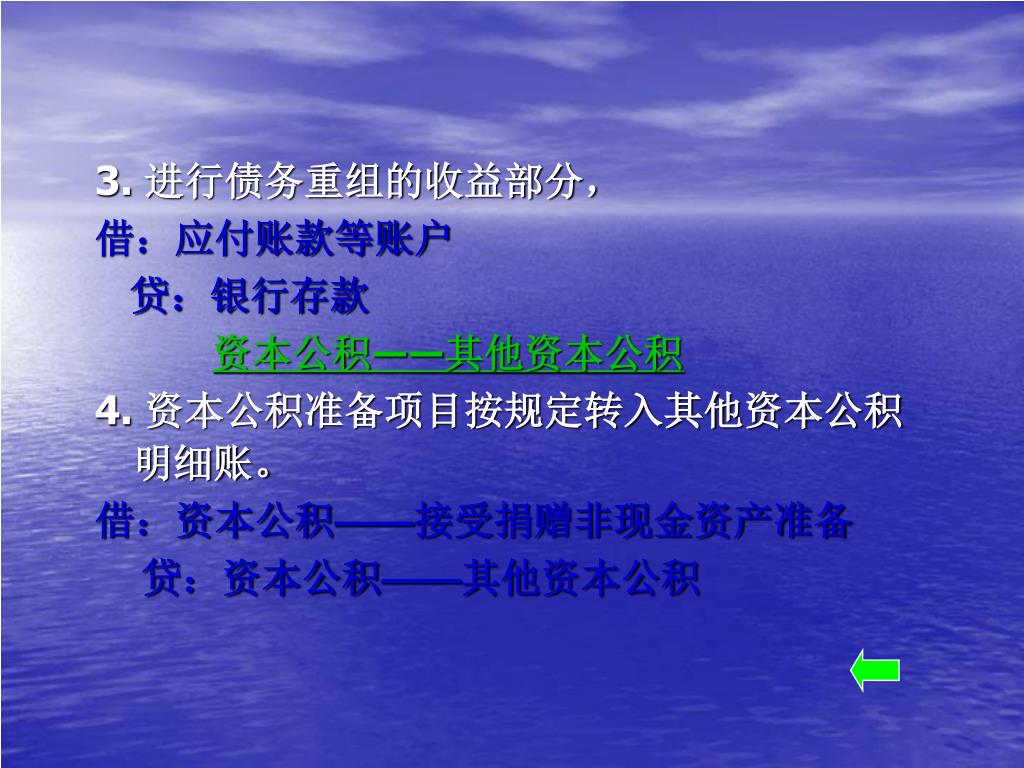 3. 进行债务重组的收益部分，
借：应付账款等账户
贷：银行存款
资本公积——其他资本公积
4. 资本公积准备项目按规定转入其他资本公积明细账。
借：资本公积——接受捐赠非现金资产准备
贷：资本公积——其他资本公积